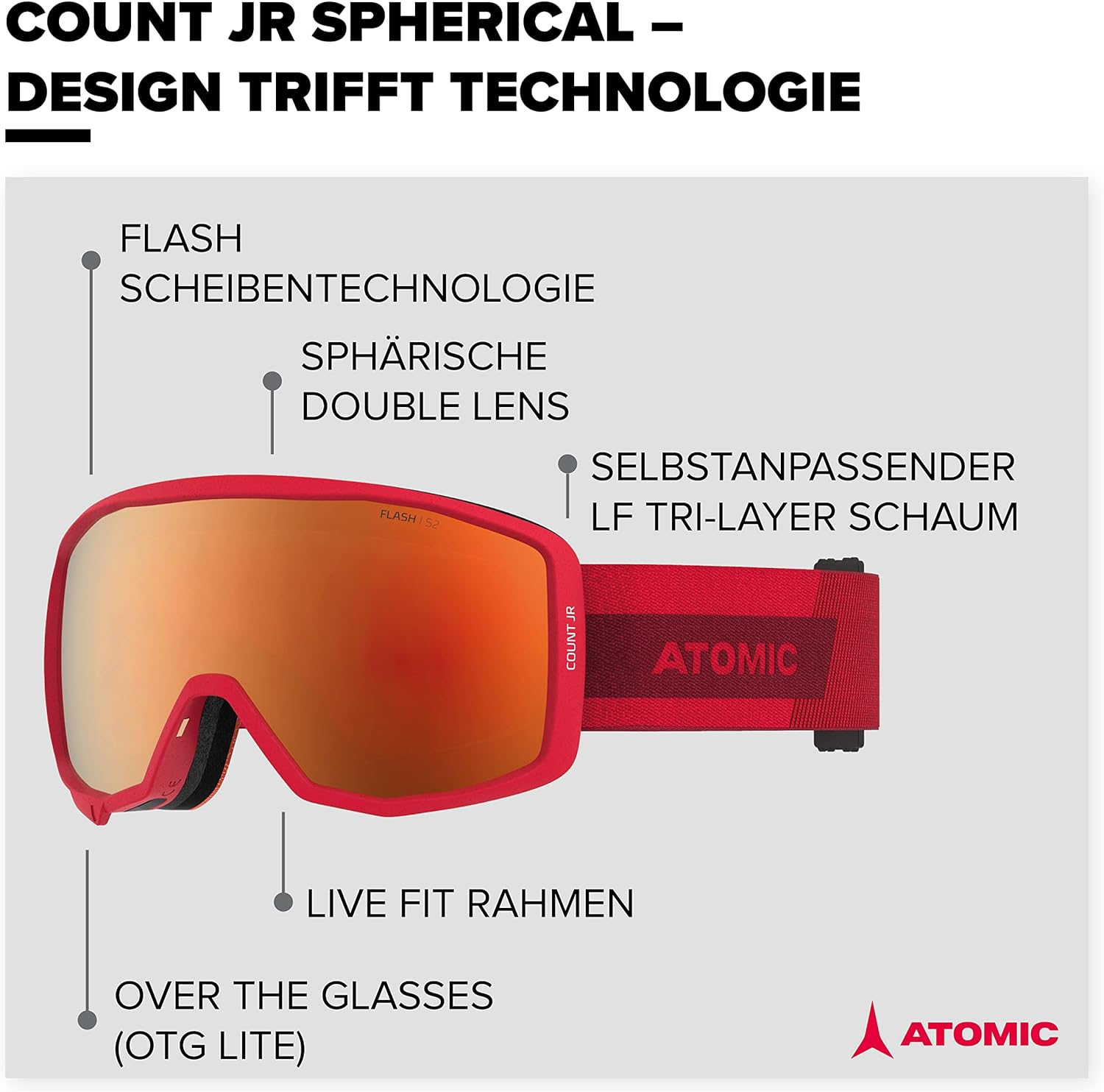 COUNT JR SPHERICAL – DESIGN TRIFFT TECHNOLOGIE

FLASH SCHEIBENTECHNOLOGIE

SPHÄRISCHE DOUBLE LENS

SELBSTANPASSENDER LF TRI-LAYER SCHAUM

FLASH | S2

COUNT JR

ATOMIC

LIVE FIT RAHMEN

OVER THE GLASSES (OTG LITE)

ATOMIC